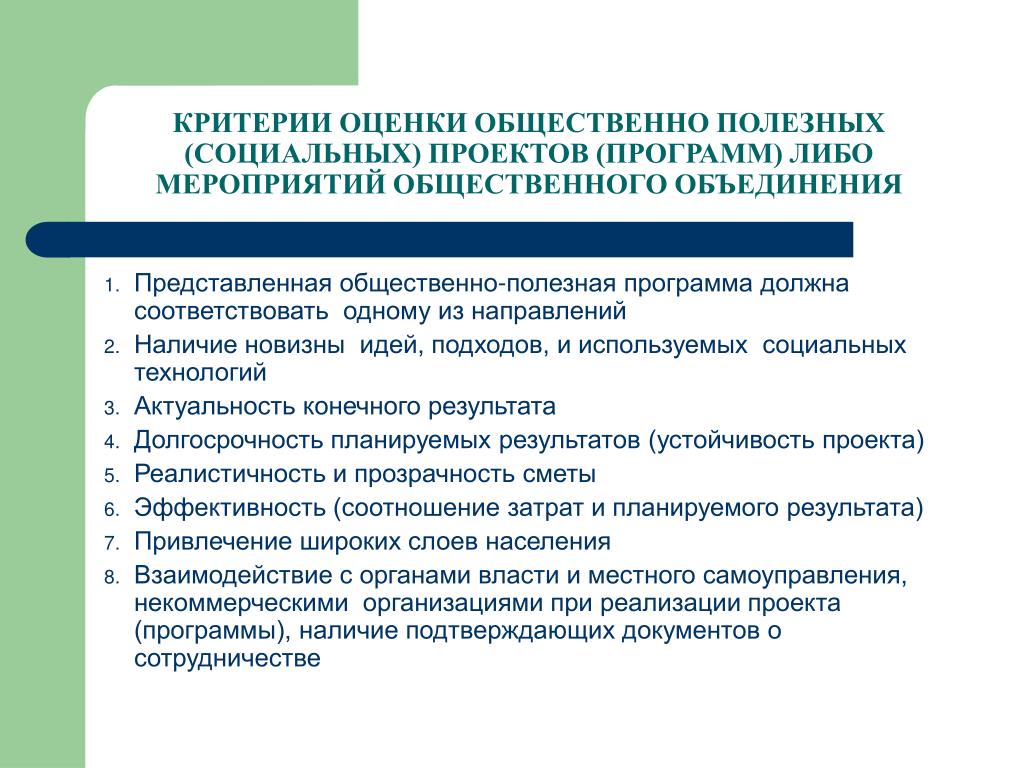 КРИТЕРИИ ОЦЕНКИ ОБЩЕСТВЕННО ПОЛЕЗНЫХ (СОЦИАЛЬНЫХ) ПРОЕКТОВ (ПРОГРАММ) ЛИБО МЕРОПРИЯТИЙ ОБЩЕСТВЕННОГО ОБЪЕДИНЕНИЯ

1. Представленная общественно-полезная программа должна соответствовать одному из направлений
2. Наличие новизны идей, подходов, и используемых социальных технологий
3. Актуальность конечного результата
4. Долгосрочность планируемых результатов (устойчивость проекта)
5. Реалистичность и прозрачность сметы
6. Эффективность (соотношение затрат и планируемого результата)
7. Привлечение широких слоев населения
8. Взаимодействие с органами власти и местного самоуправления, некоммерческими организациями при реализации проекта (программы), наличие подтверждающих документов о сотрудничестве